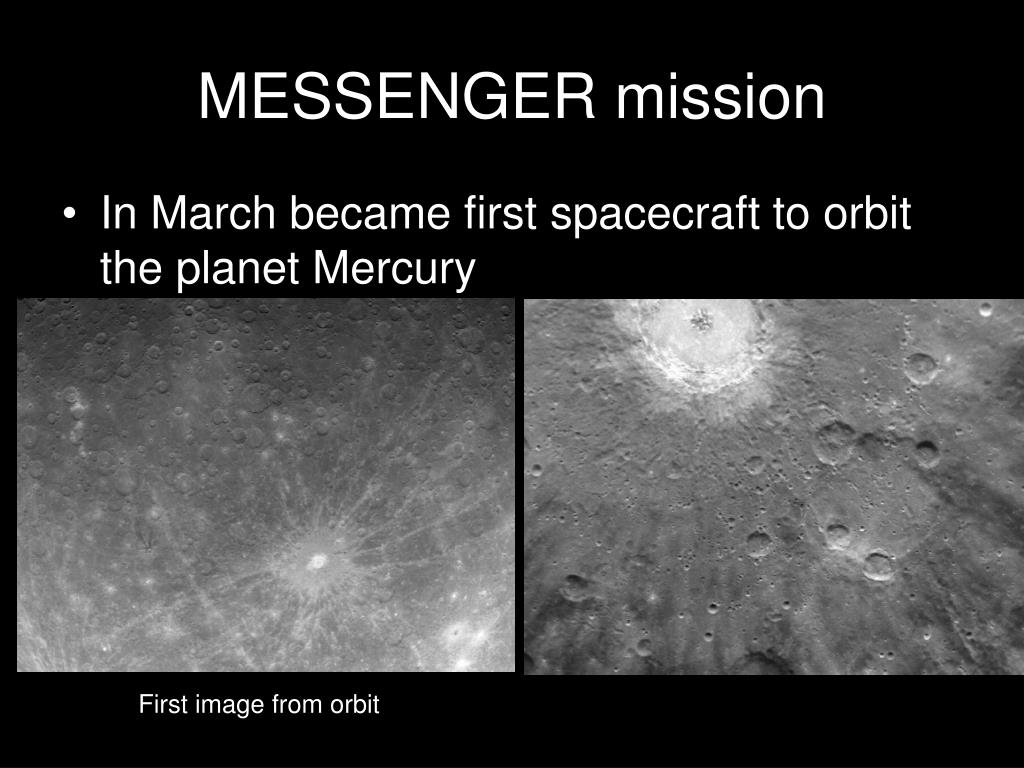 MESSENGER mission

• In March became first spacecraft to orbit the planet Mercury

First image from orbit